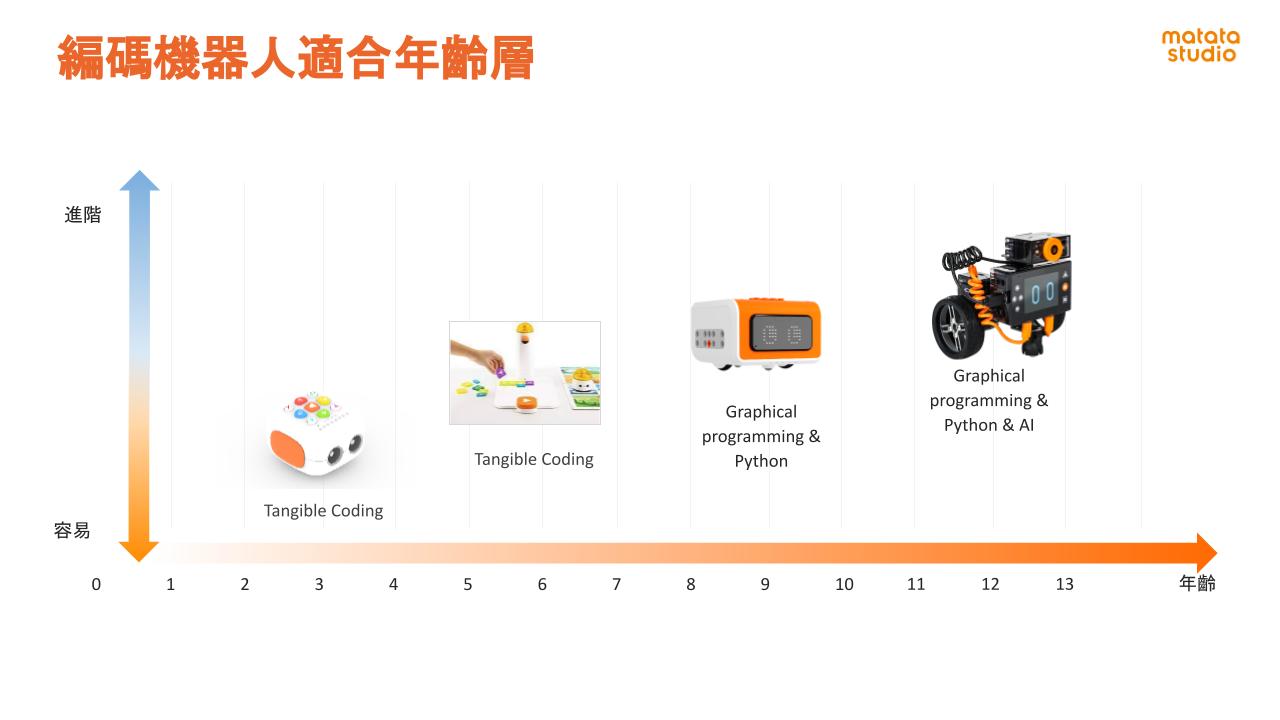 編碼機器人適合年齡層

matata studio

進階

容易

Tangible Coding

Tangible Coding

Graphical programming & Python

Graphical programming & Python & AI

0 1 2 3 4 5 6 7 8 9 10 11 12 13 年齡